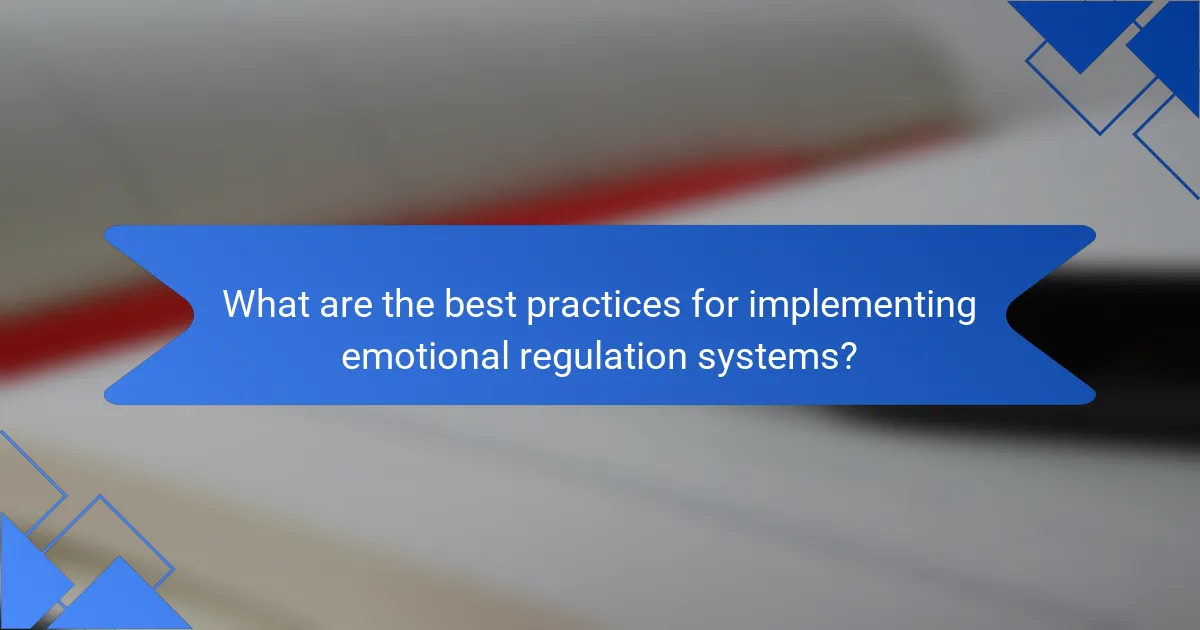 What are the best practices for implementing emotional regulation systems?